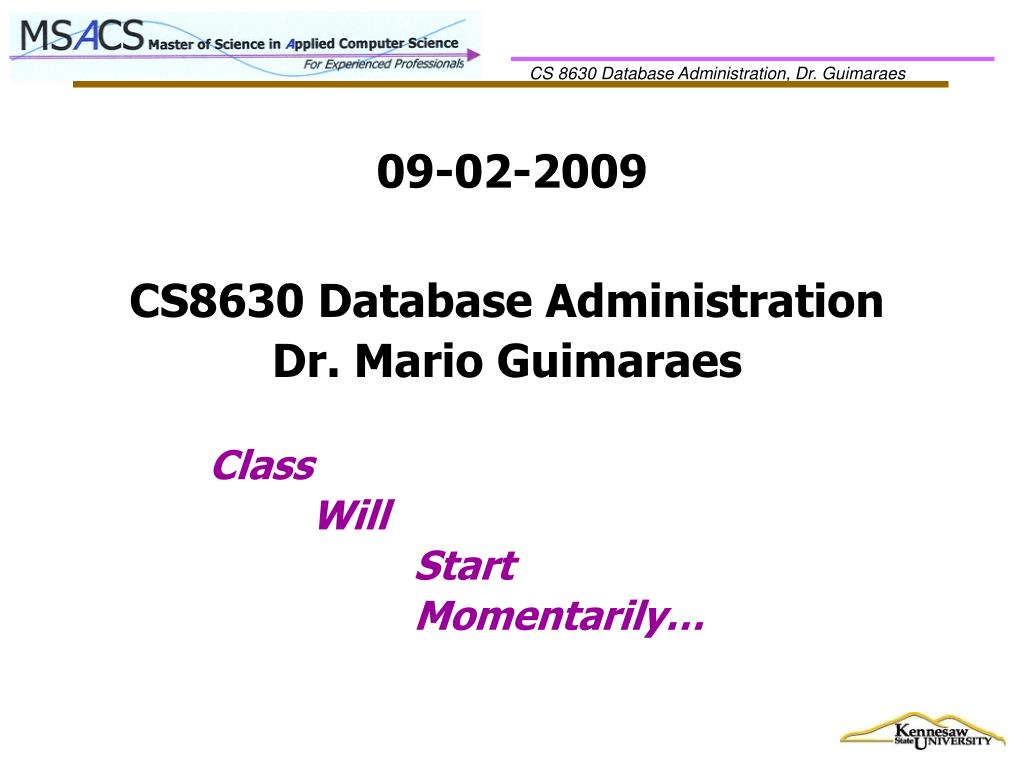 MSACS Master of Science in Applied Computer Science
For Experienced Professionals

CS 8630 Database Administration, Dr. Guimaraes

09-02-2009

CS8630 Database Administration
Dr. Mario Guimaraes

Class
Will
Start
Momentarily…

Kennesaw State UNIVERSITY